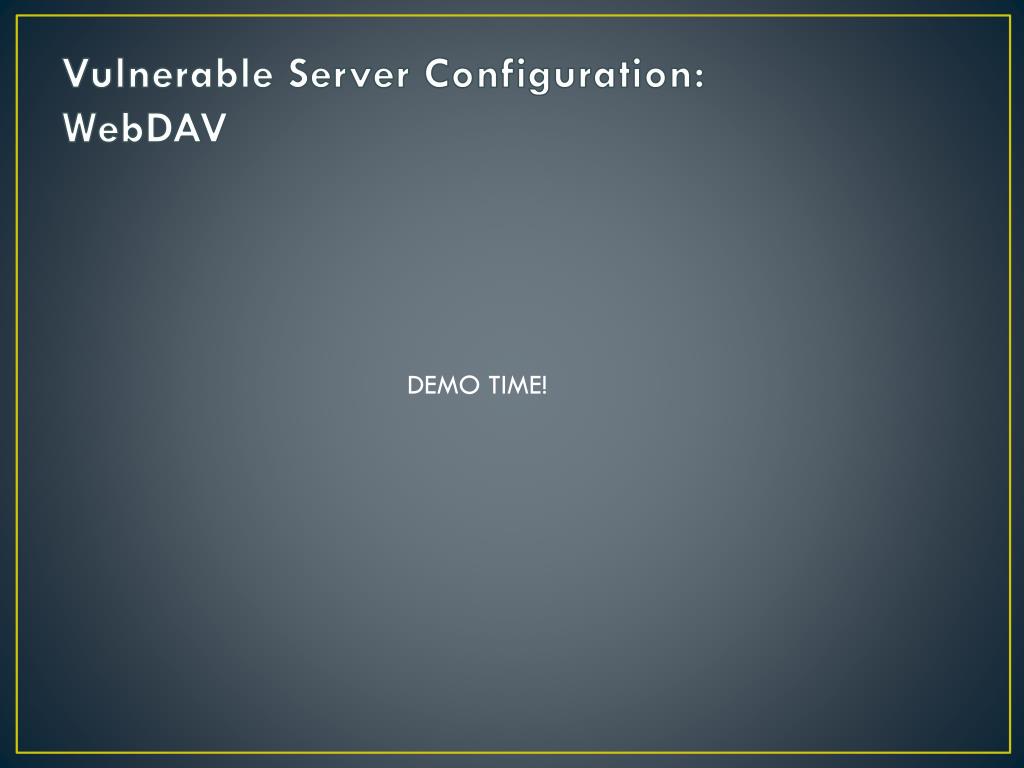 Vulnerable Server Configuration: WebDAV

DEMO TIME!